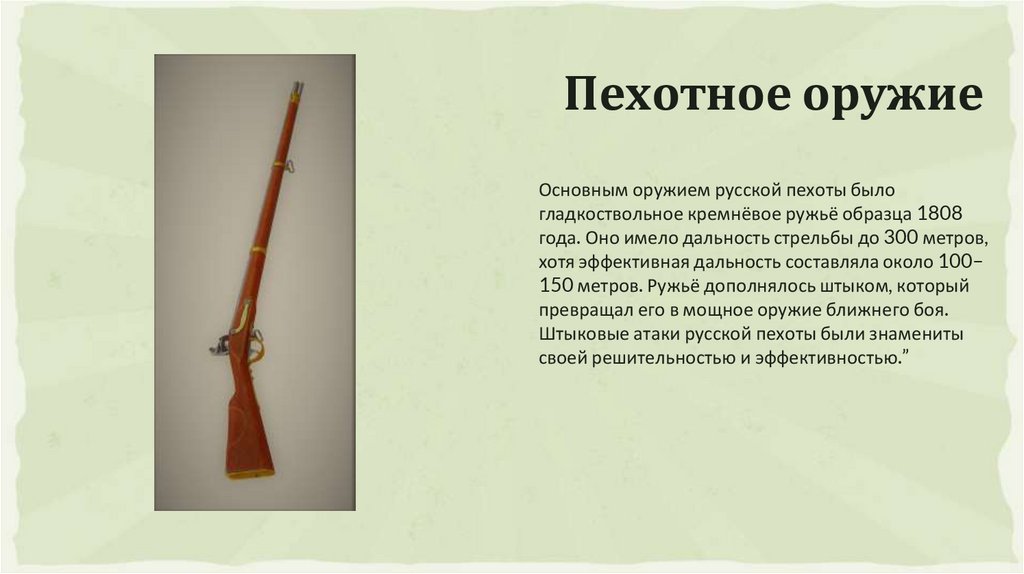 Пехотное оружие

Основным оружием русской пехоты было гладкоствольное кремнёвое ружьё образца 1808 года. Оно имело дальность стрельбы до 300 метров, хотя эффективная дальность составляла около 100–150 метров. Ружьё дополнялось штыком, который превращал его в мощное оружие ближнего боя. Штыковые атаки русской пехоты были знамениты своей решительностью и эффективностью.”